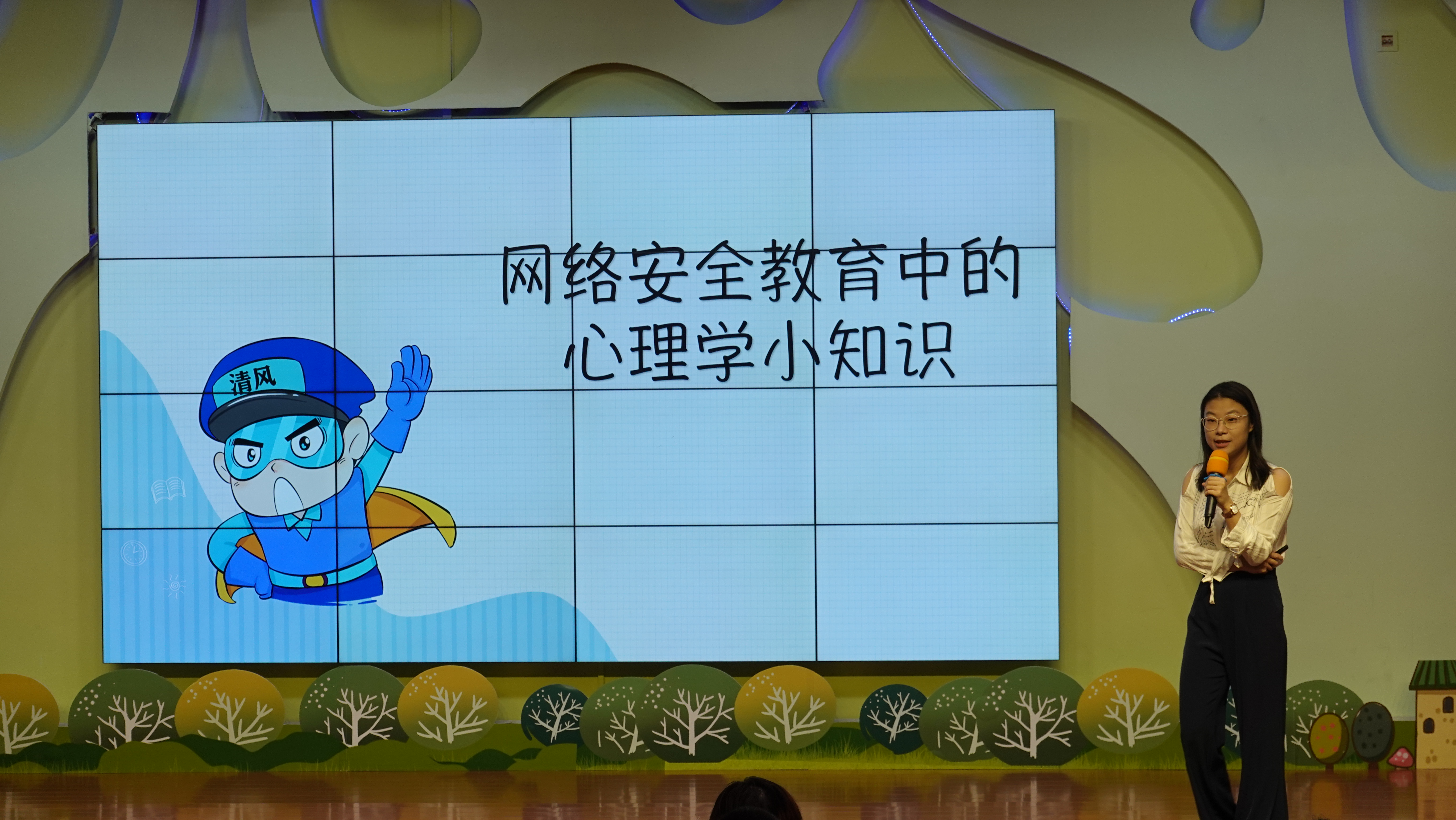 网络安全教育中的
心理学小知识

清风